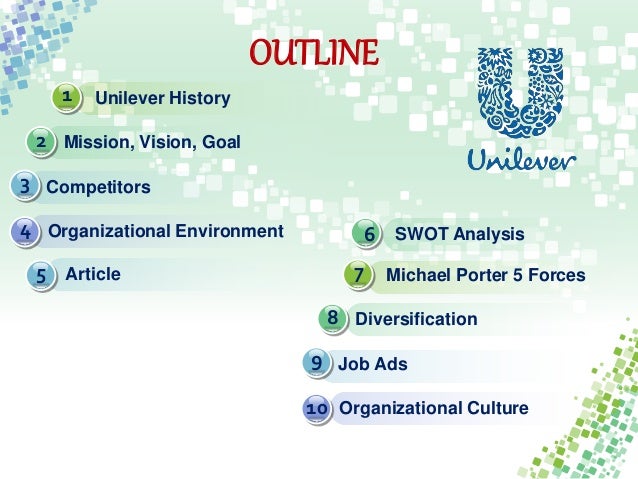 OUTLINE

Unilever

1 Unilever History

2 Mission, Vision, Goal

3 Competitors

4 Organizational Environment

5 Article

6 SWOT Analysis

7 Michael Porter 5 Forces

8 Diversification

9 Job Ads

10 Organizational Culture